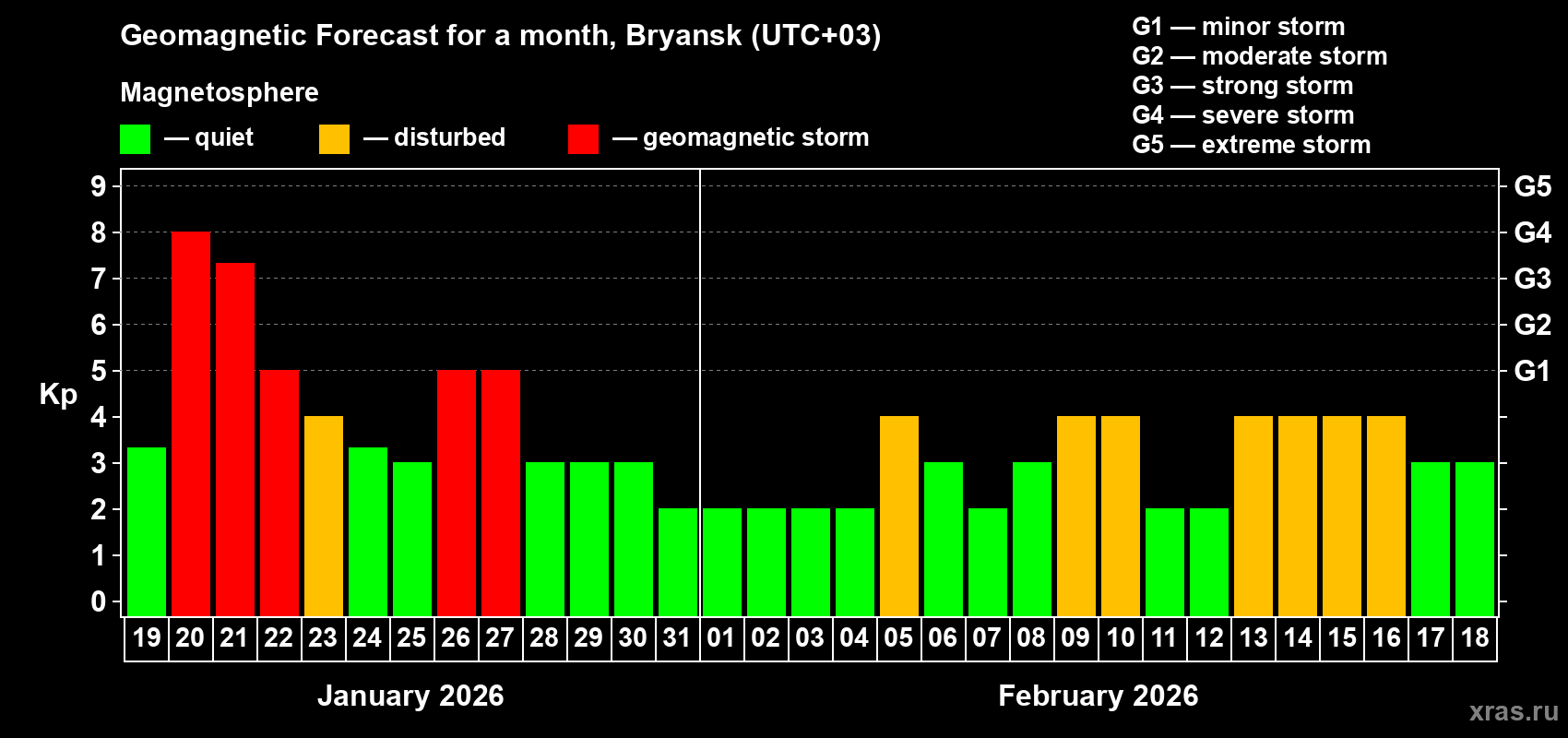 Geomagnetic Forecast for a month, Bryansk (UTC+03)

Magnetosphere

— quiet — disturbed — geomagnetic storm

G1 — minor storm
G2 — moderate storm
G3 — strong storm
G4 — severe storm
G5 — extreme storm

Kp

9
8
7
6
5
4
3
2
1
0

G5
G4
G3
G2
G1

19 20 21 22 23 24 25 26 27 28 29 30 31 01 02 03 04 05 06 07 08 09 10 11 12 13 14 15 16 17 18

January 2026

February 2026

xras.ru